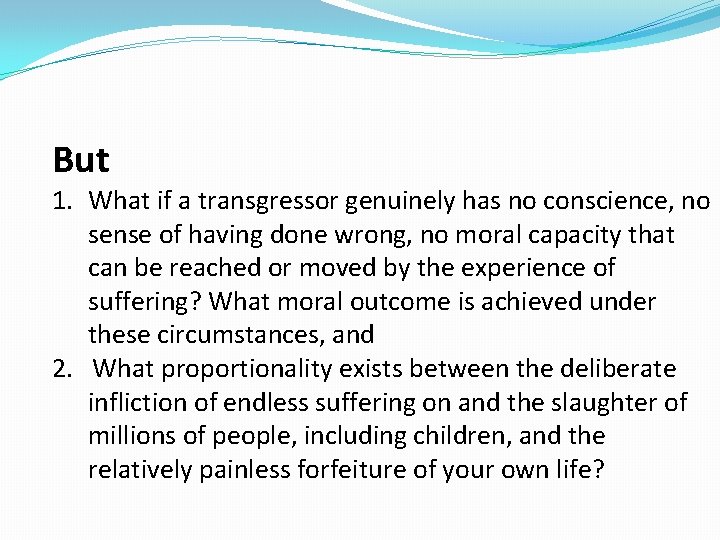 But

1. What if a transgressor genuinely has no conscience, no sense of having done wrong, no moral capacity that can be reached or moved by the experience of suffering? What moral outcome is achieved under these circumstances, and
2. What proportionality exists between the deliberate infliction of endless suffering on and the slaughter of millions of people, including children, and the relatively painless forfeiture of your own life?